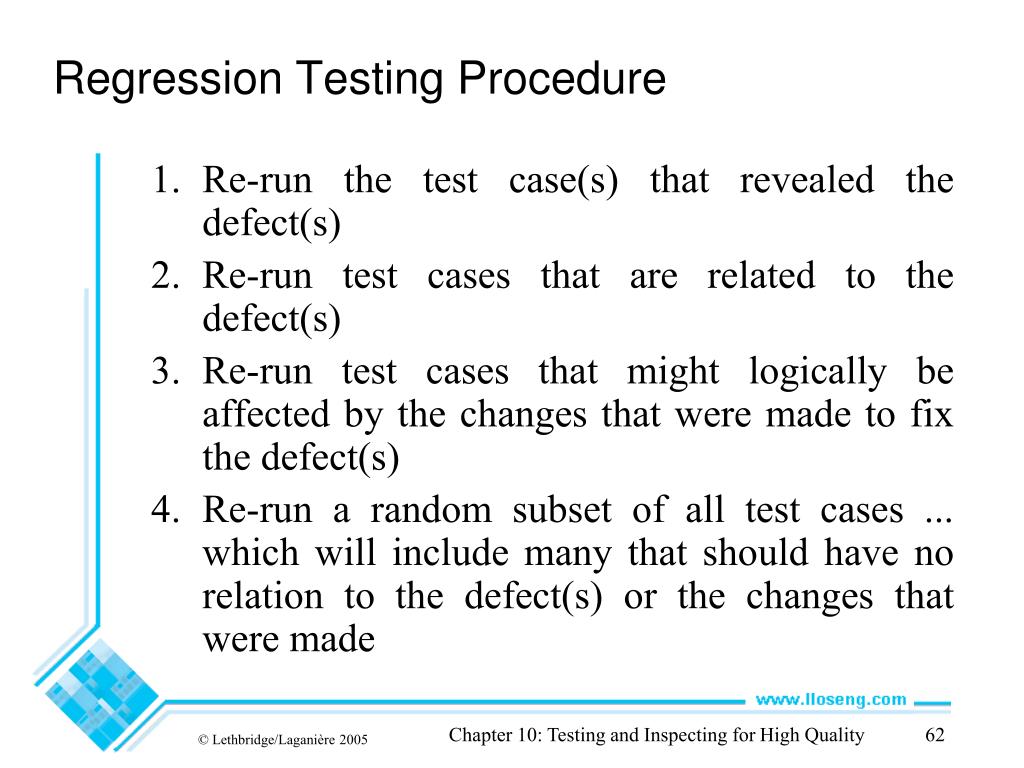 Regression Testing Procedure

1. Re-run the test case(s) that revealed the defect(s)
2. Re-run test cases that are related to the defect(s)
3. Re-run test cases that might logically be affected by the changes that were made to fix the defect(s)
4. Re-run a random subset of all test cases ... which will include many that should have no relation to the defect(s) or the changes that were made

www.lloseng.com

© Lethbridge/Laganière 2005

Chapter 10: Testing and Inspecting for High Quality

62